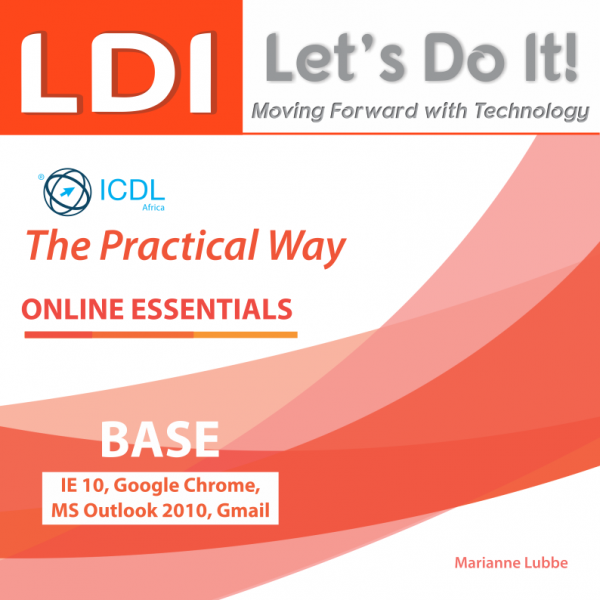 LDI Let's Do It!
Moving Forward with Technology

® ICDL
Africa

The Practical Way

ONLINE ESSENTIALS

BASE

IE 10, Google Chrome, MS Outlook 2010, Gmail

Marianne Lubbe